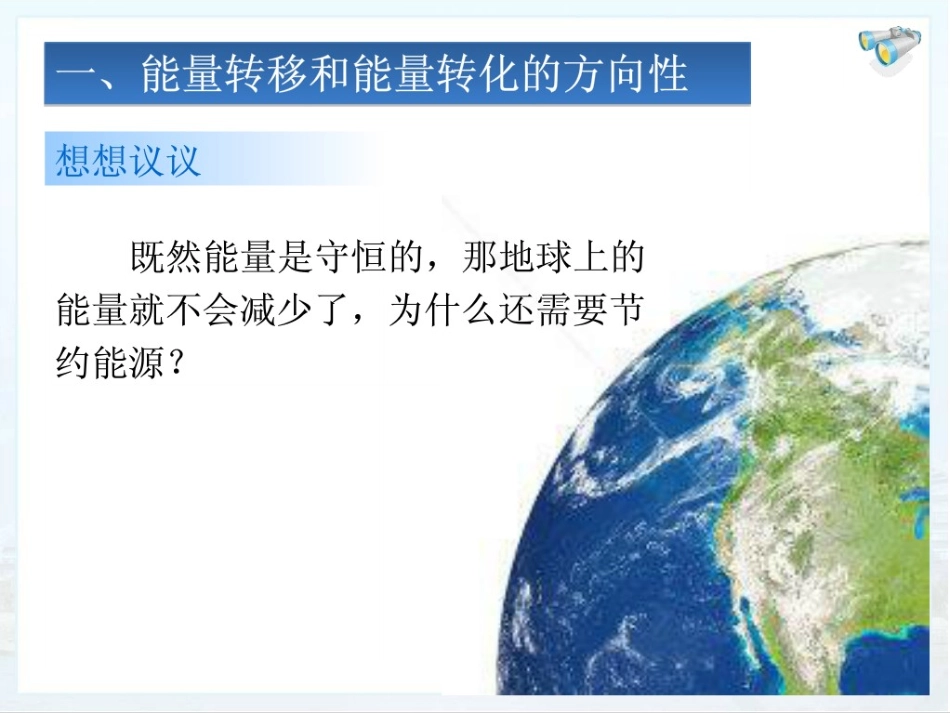 一、能量转移和能量转化的方向性

想想议议

既然能量是守恒的，那地球上的能量就不会减少了，为什么还需要节约能源？